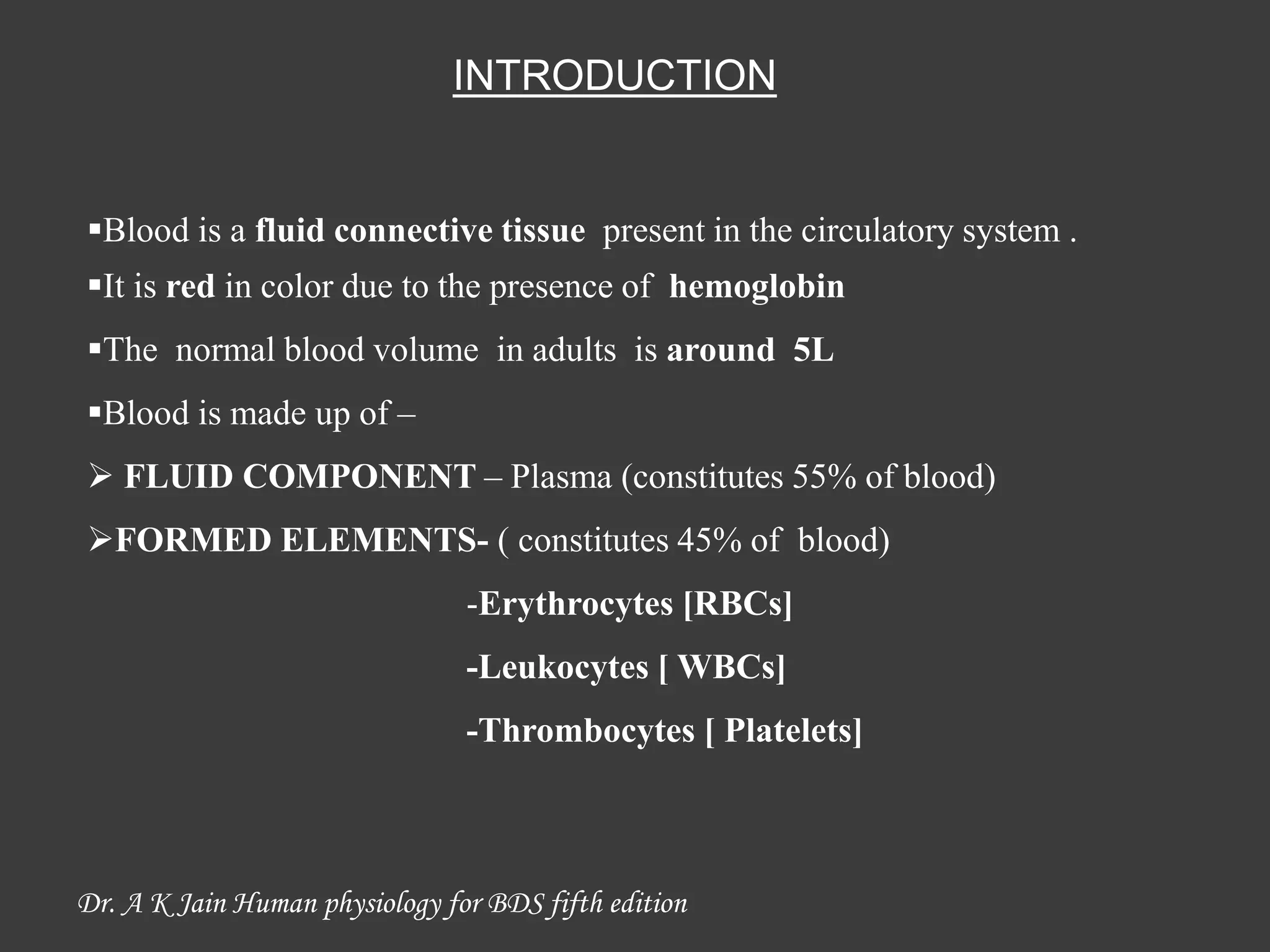 INTRODUCTION

▪Blood is a fluid connective tissue present in the circulatory system .

▪It is red in color due to the presence of hemoglobin

▪The normal blood volume in adults is around 5L

▪Blood is made up of –

➢ FLUID COMPONENT – Plasma (constitutes 55% of blood)

➢FORMED ELEMENTS- ( constitutes 45% of blood)

-Erythrocytes [RBCs]

-Leukocytes [ WBCs]

-Thrombocytes [ Platelets]

Dr. A K Jain Human physiology for BDS fifth edition